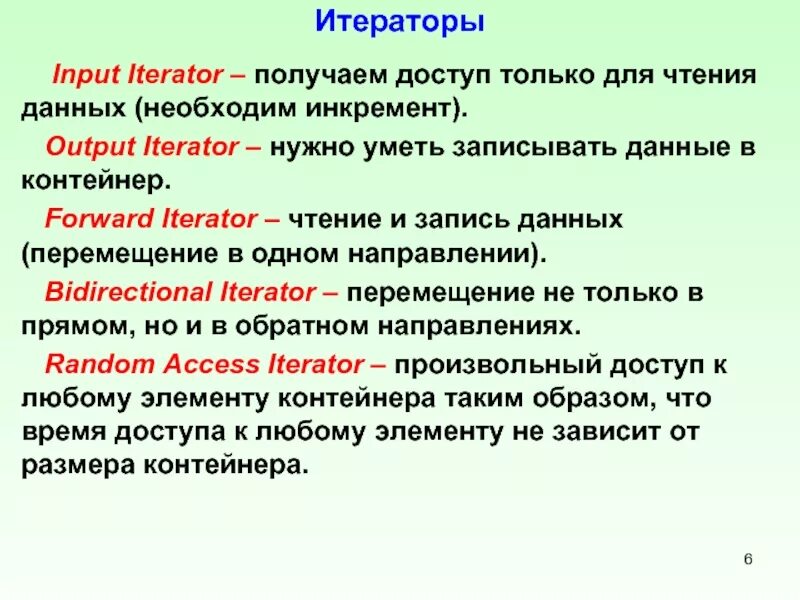 Итераторы

Input Iterator – получаем доступ только для чтения данных (необходим инкремент).

Output Iterator – нужно уметь записывать данные в контейнер.

Forward Iterator – чтение и запись данных (перемещение в одном направлении).

Bidirectional Iterator – перемещение не только в прямом, но и в обратном направлениях.

Random Access Iterator – произвольный доступ к любому элементу контейнера таким образом, что время доступа к любому элементу не зависит от размера контейнера.

6